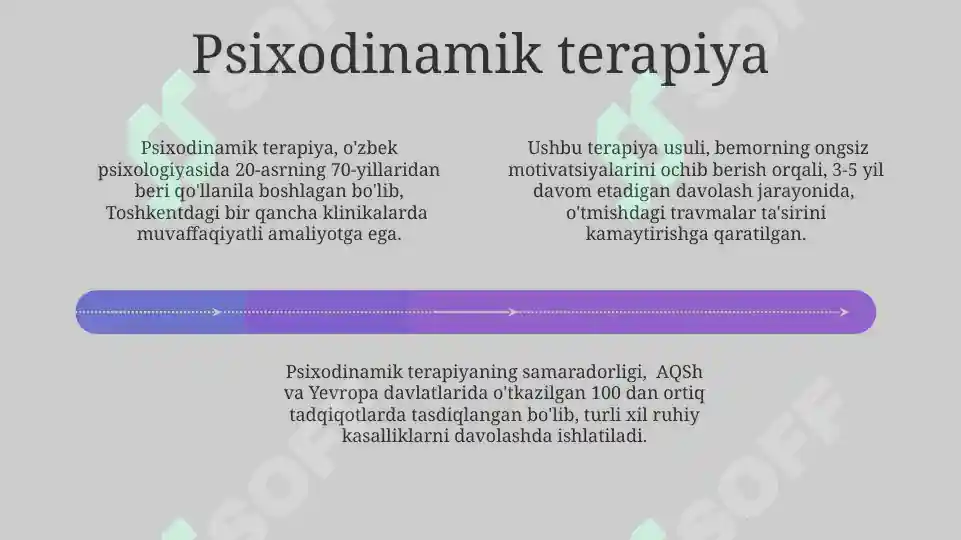 Psixodinamik terapiya

Psixodinamik terapiya, o'zbek psixologiyasida 20-asrning 70-yillaridan beri qo'llanila boshlagan bo'lib, Toshkentdagi bir qancha klinikalarda muvaffaqiyatli amaliyotga ega.

Ushbu terapiya usuli, bemorning ongsiz motivatsiyalarini ochib berish orqali, 3-5 yil davom etadigan davolash jarayonida, o'tmishdagi travmalar ta'sirini kamaytirishga qaratilgan.

Psixodinamik terapiyaning samaradorligi, AQSh va Yevropa davlatlarida o'tkazilgan 100 dan ortiq tadqiqotlarda tasdiqlangan bo'lib, turli xil ruhiy kasalliklarni davolashda ishlatiladi.

SOFF